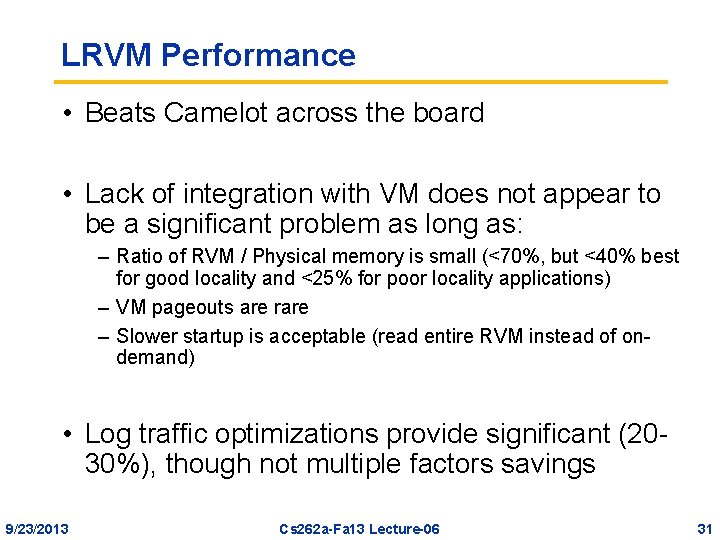 LRVM Performance

• Beats Camelot across the board

• Lack of integration with VM does not appear to be a significant problem as long as:
– Ratio of RVM / Physical memory is small (<70%, but <40% best for good locality and <25% for poor locality applications)
– VM pageouts are rare
– Slower startup is acceptable (read entire RVM instead of on-demand)

• Log traffic optimizations provide significant (20-30%), though not multiple factors savings

9/23/2013 Cs262a-Fa13 Lecture-06 31